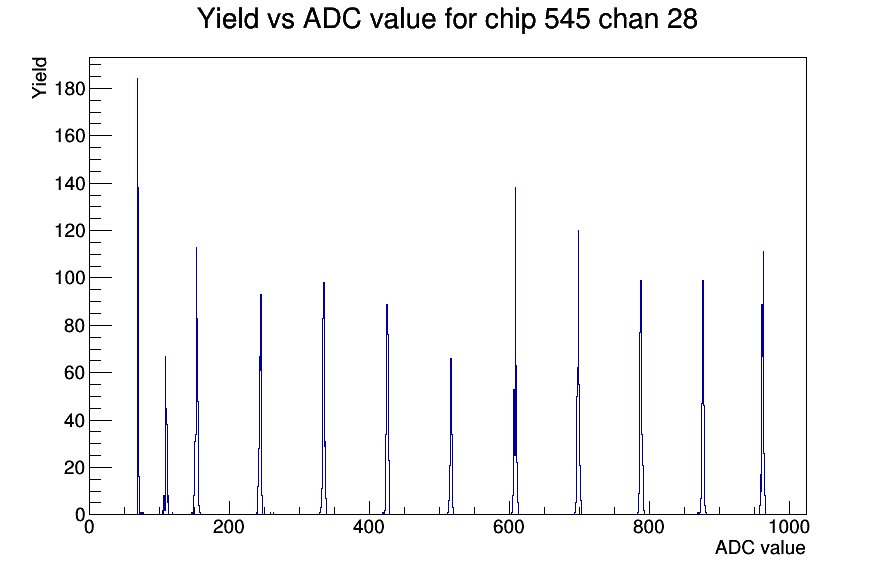 Yield vs ADC value for chip 545 chan 28

Yield

180
160
140
120
100
80
60
40
20
0

0
200
400
600
800
1000

ADC value